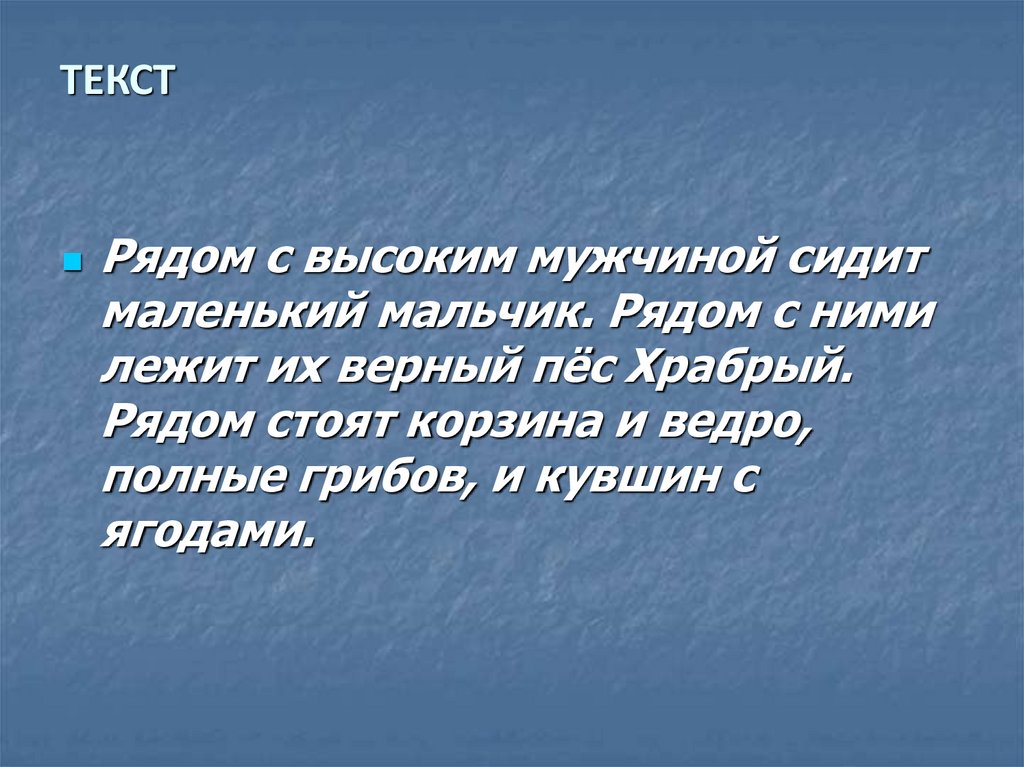 ТЕКСТ

Рядом с высоким мужчиной сидит маленький мальчик. Рядом с ними лежит их верный пёс Храбрый. Рядом стоят корзина и ведро, полные грибов, и кувшин с ягодами.